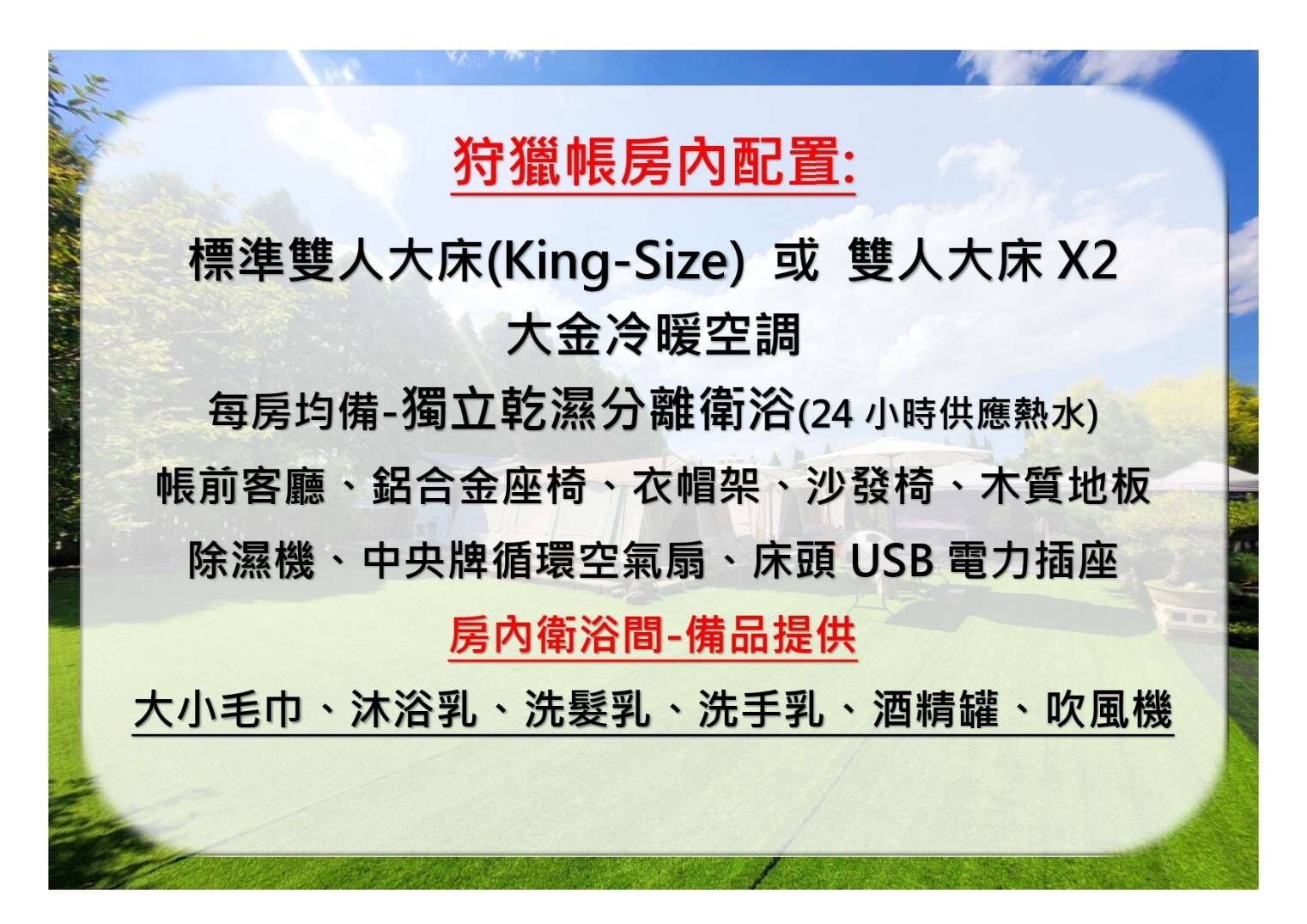 狩獵帳房內配置:

標準雙人大床(King-Size) 或 雙人大床 X2

大金冷暖空調

每房均備-獨立乾濕分離衛浴(24 小時供應熱水)

帳前客廳、鋁合金座椅、衣帽架、沙發椅、木質地板

除濕機、中央牌循環空氣扇、床頭 USB 電力插座

房內衛浴間-備品提供

大小毛巾、沐浴乳、洗髮乳、洗手乳、酒精罐、吹風機